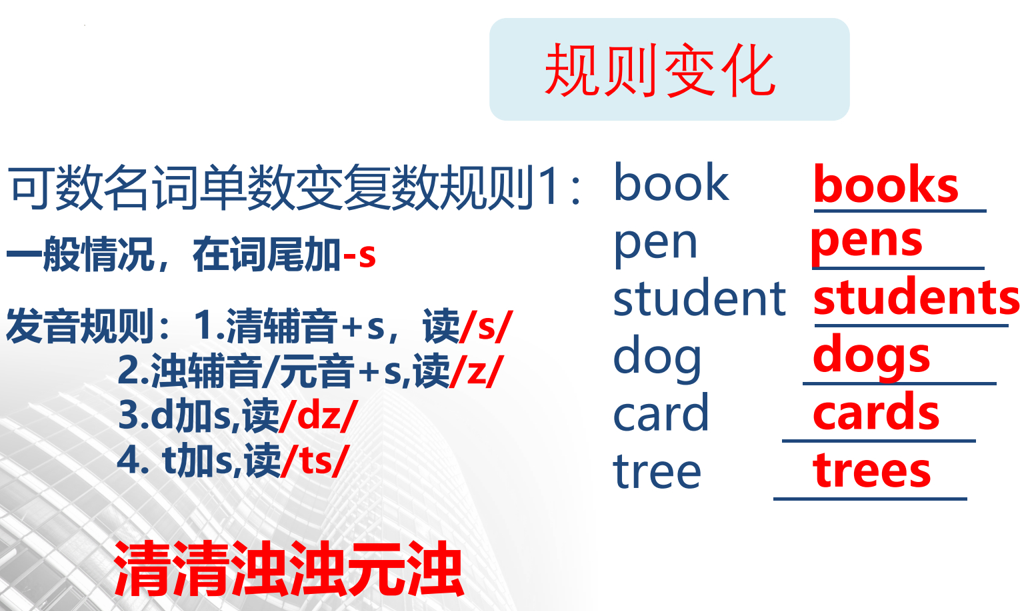 规则变化

可数名词单数变复数规则1：
一般情况，在词尾加-s

发音规则：1.清辅音+s，读/s/
2.浊辅音/元音+s,读/z/
3.d加s,读/dz/
4. t加s,读/ts/

清清浊浊元浊

book books
pen pens
student students
dog dogs
card cards
tree trees